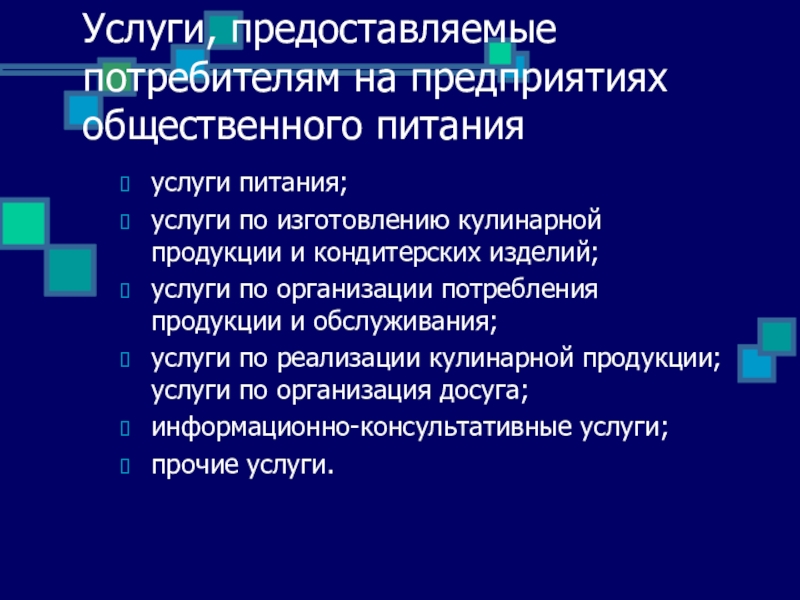 Услуги, предоставляемые потребителям на предприятиях общественного питания

- услуги питания;
- услуги по изготовлению кулинарной продукции и кондитерских изделий;
- услуги по организации потребления продукции и обслуживания;
- услуги по реализации кулинарной продукции; услуги по организация досуга;
- информационно-консультативные услуги;
- прочие услуги.